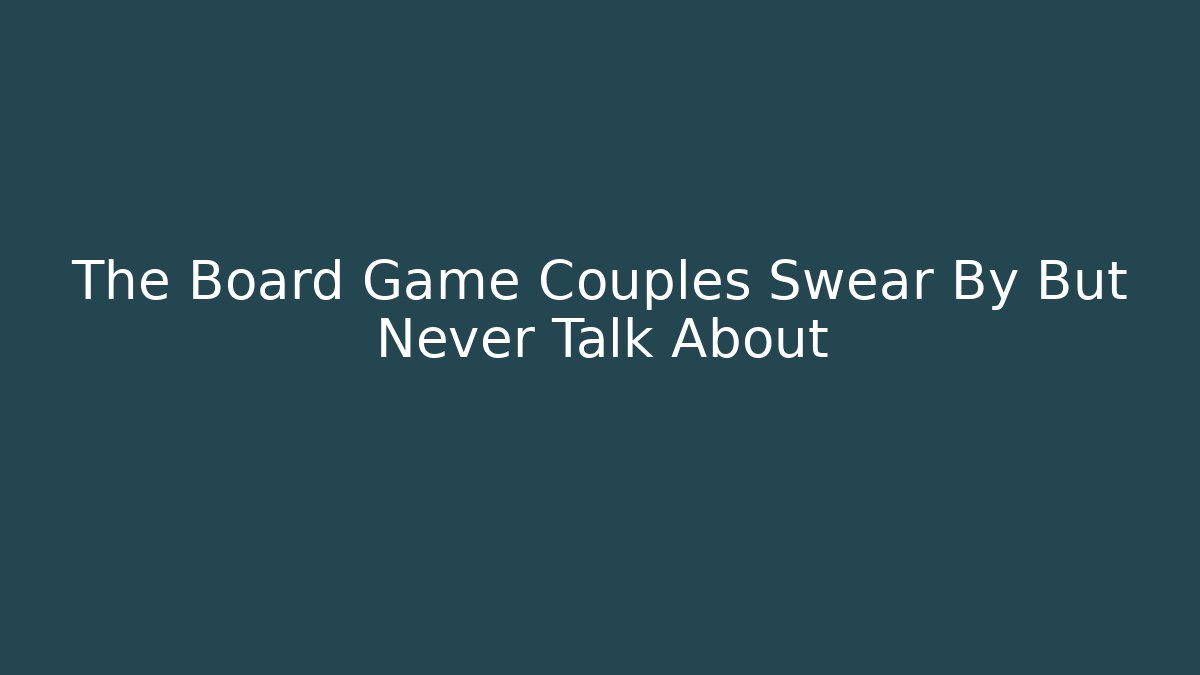 The Board Game Couples Swear By But Never Talk About